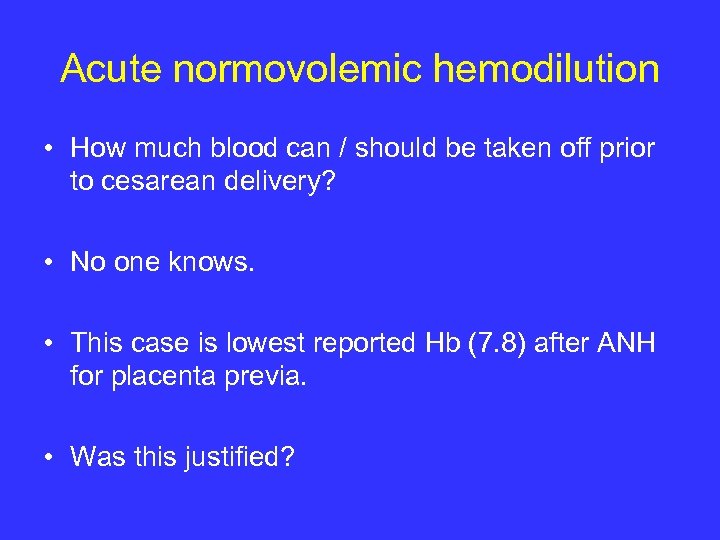 Acute normovolemic hemodilution

• How much blood can / should be taken off prior to cesarean delivery?

• No one knows.

• This case is lowest reported Hb (7.8) after ANH for placenta previa.

• Was this justified?